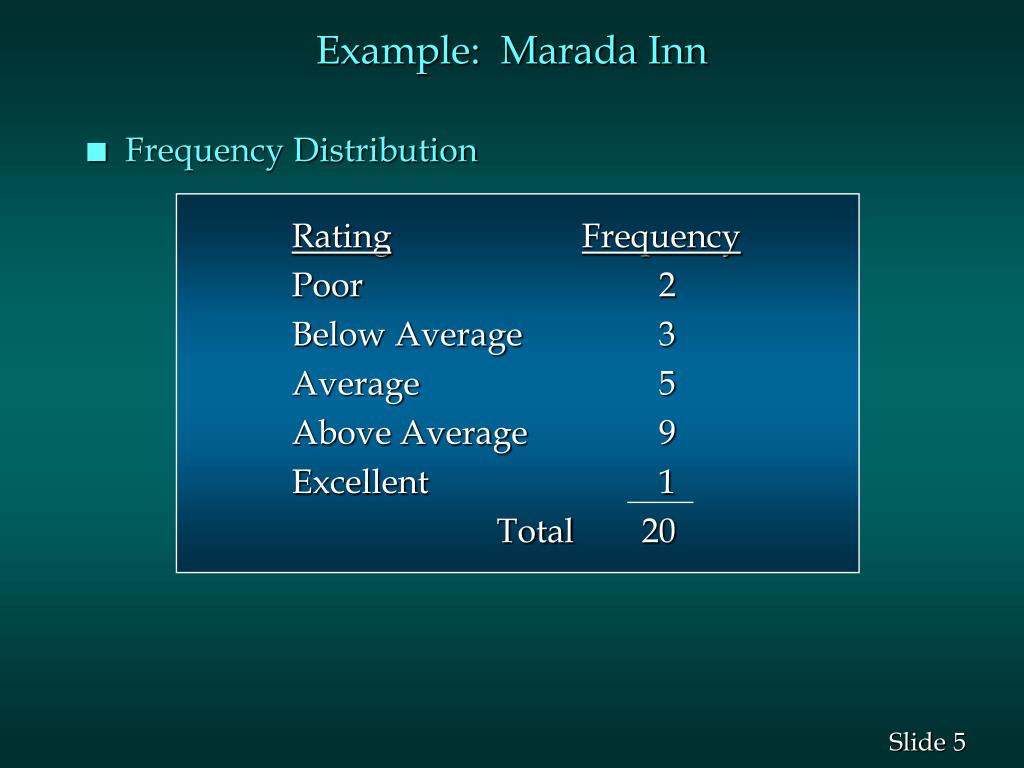 Example:  Marada Inn

■ Frequency Distribution

| Rating | Frequency |
|---|---|
| Poor | 2 |
| Below Average | 3 |
| Average | 5 |
| Above Average | 9 |
| Excellent | 1 |
| Total | 20 |

Slide 5